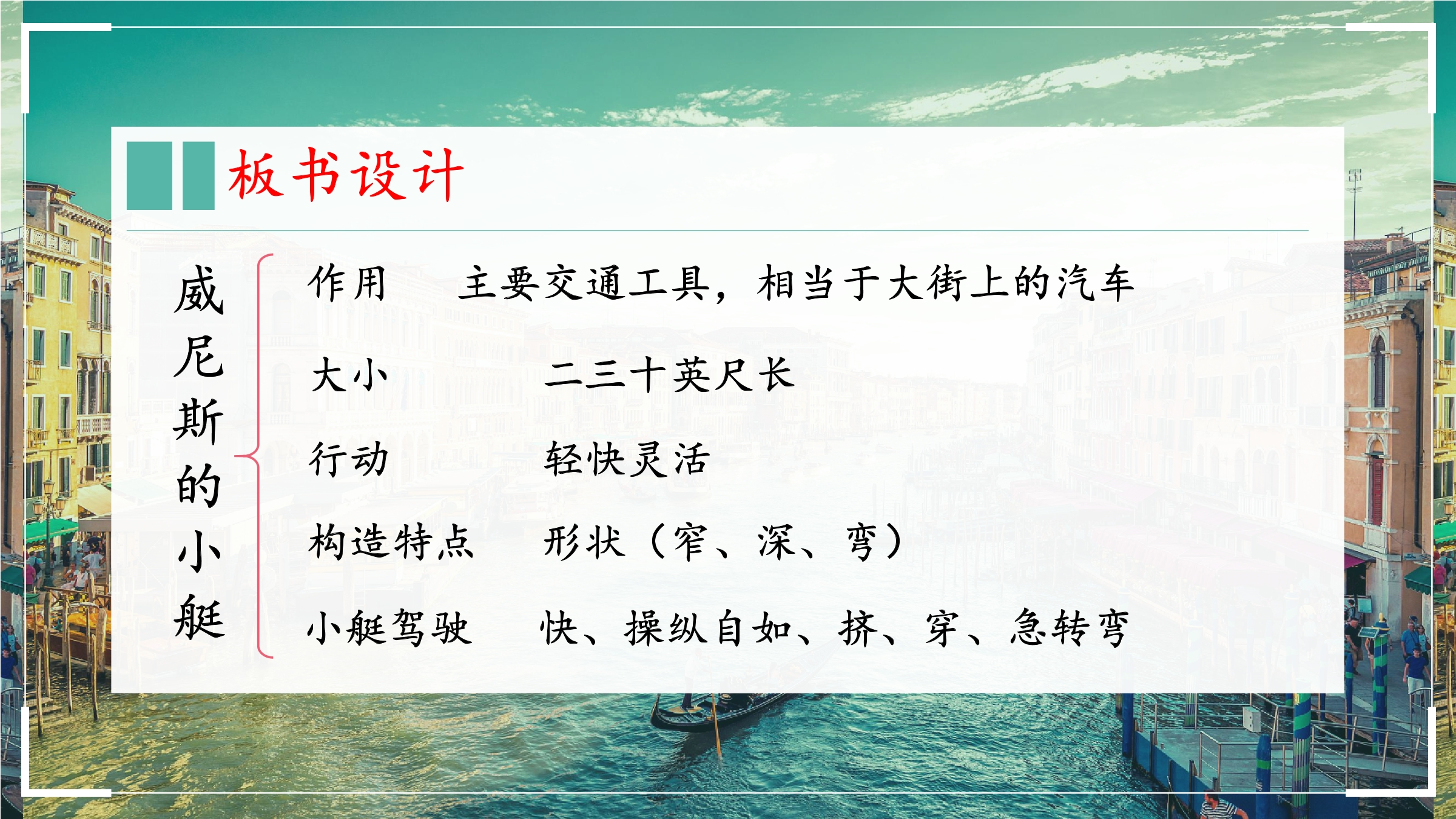 板书设计

威尼斯的小艇

作用 主要交通工具，相当于大街上的汽车

大小 二三十英尺长

行动 轻快灵活

构造特点 形状（窄、深、弯）

小艇驾驶 快、操纵自如、挤、穿、急转弯